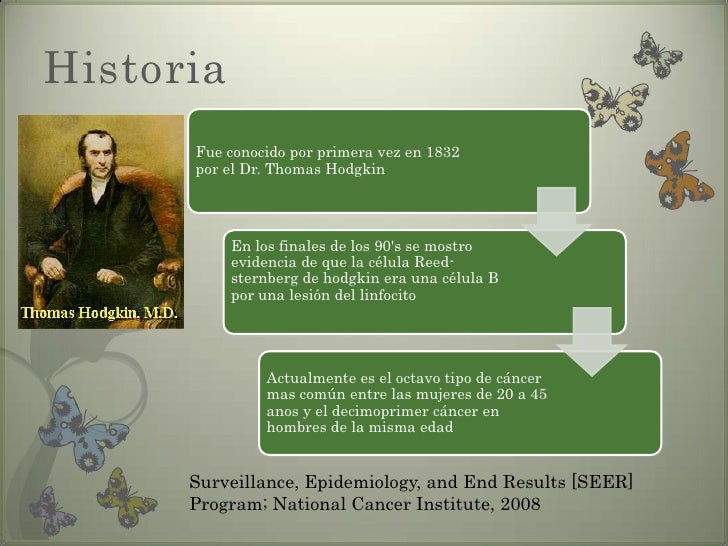 Historia

Thomas Hodgkin, M.D.

Fue conocido por primera vez en 1832 por el Dr. Thomas Hodgkin

En los finales de los 90's se mostro evidencia de que la célula Reed-sternberg de hodgkin era una célula B por una lesión del linfocito

Actualmente es el octavo tipo de cáncer mas común entre las mujeres de 20 a 45 anos y el decimoprimer cáncer en hombres de la misma edad

Surveillance, Epidemiology, and End Results [SEER] Program; National Cancer Institute, 2008